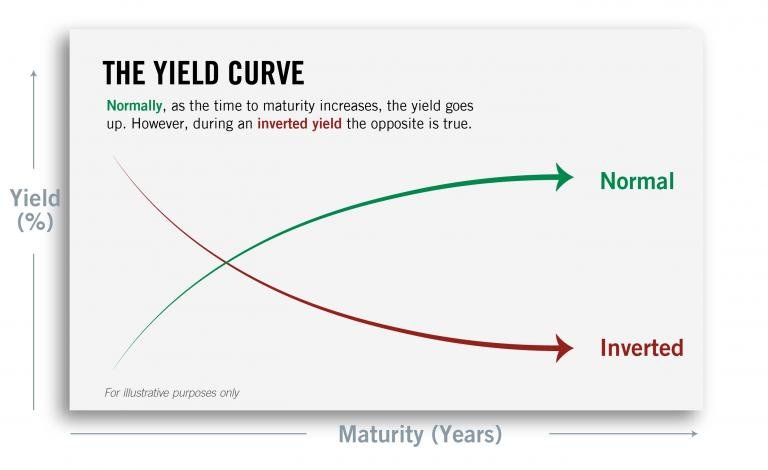 THE YIELD CURVE

Normally, as the time to maturity increases, the yield goes up. However, during an inverted yield the opposite is true.

Yield (%)

Normal

Inverted

For illustrative purposes only

Maturity (Years)